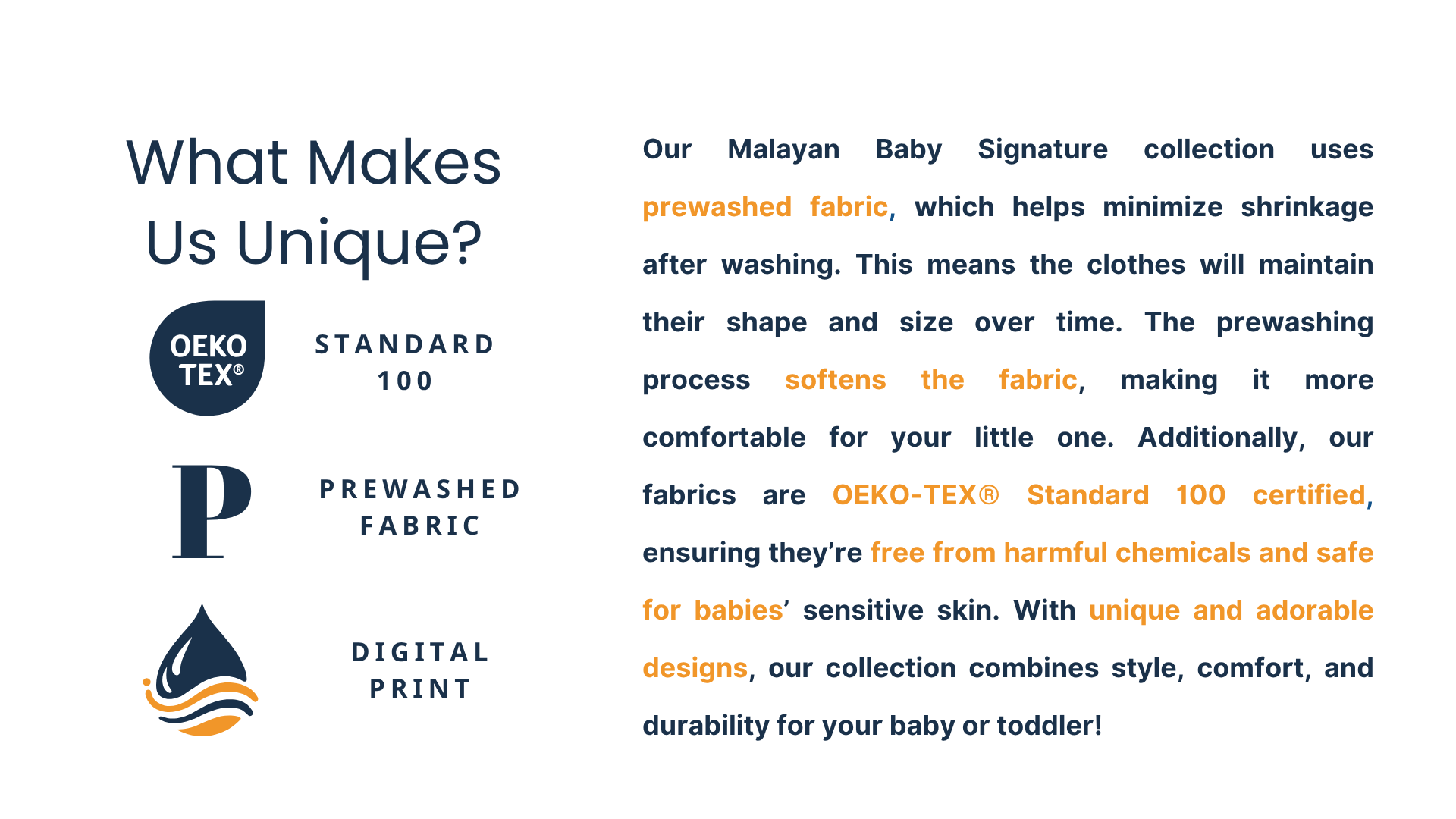 What Makes Us Unique?

OEKO TEX®

STANDARD 100

P

PREWASHED FABRIC

DIGITAL PRINT

Our Malayan Baby Signature collection uses prewashed fabric, which helps minimize shrinkage after washing. This means the clothes will maintain their shape and size over time. The prewashing process softens the fabric, making it more comfortable for your little one. Additionally, our fabrics are OEKO-TEX® Standard 100 certified, ensuring they're free from harmful chemicals and safe for babies' sensitive skin. With unique and adorable designs, our collection combines style, comfort, and durability for your baby or toddler!